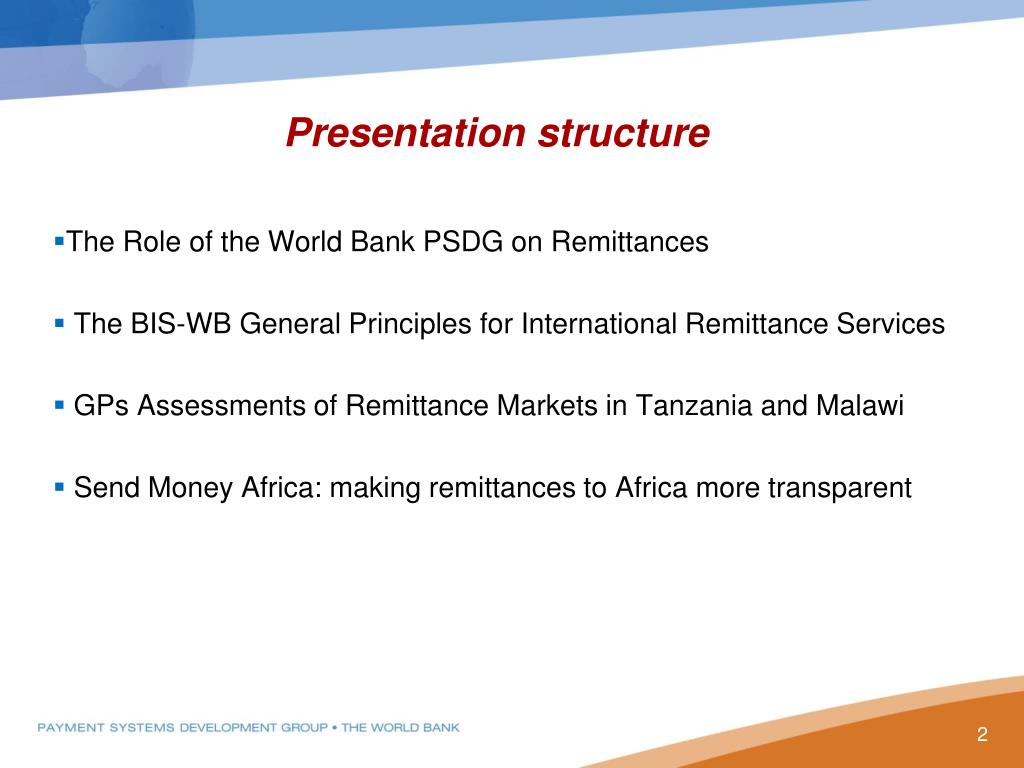 Presentation structure

▪The Role of the World Bank PSDG on Remittances

▪ The BIS-WB General Principles for International Remittance Services

▪ GPs Assessments of Remittance Markets in Tanzania and Malawi

▪ Send Money Africa: making remittances to Africa more transparent

PAYMENT SYSTEMS DEVELOPMENT GROUP • THE WORLD BANK

2